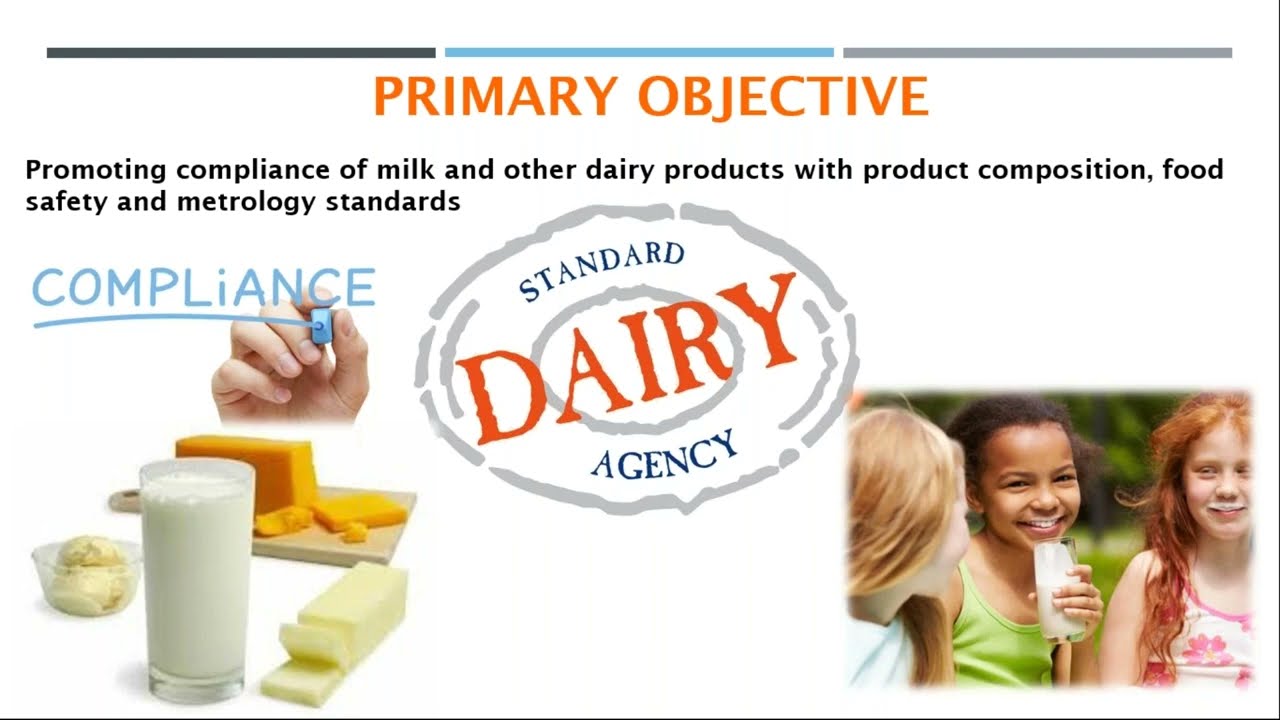 PRIMARY OBJECTIVE

Promoting compliance of milk and other dairy products with product composition, food safety and metrology standards

COMPLiANCE

STANDARD
DAIRY
AGENCY